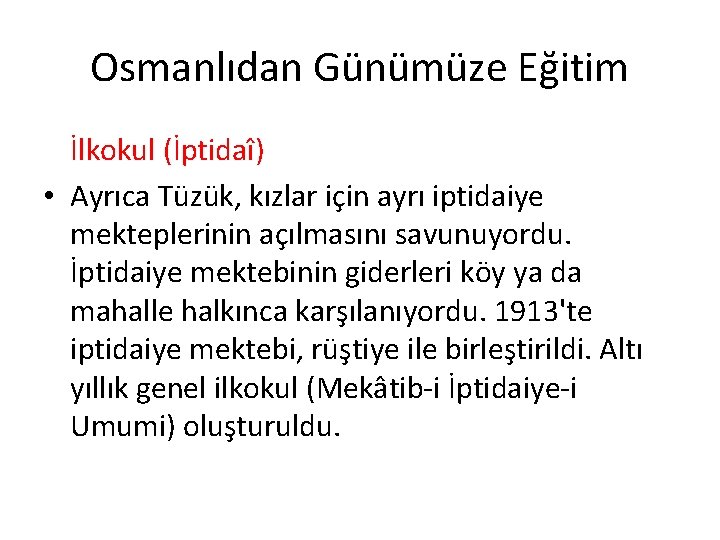 Osmanlıdan Günümüze Eğitim

İlkokul (İptidaî)

• Ayrıca Tüzük, kızlar için ayrı iptidaiye mekteplerinin açılmasını savunuyordu. İptidaiye mektebinin giderleri köy ya da mahalle halkınca karşılanıyordu. 1913'te iptidaiye mektebi, rüştiye ile birleştirildi. Altı yıllık genel ilkokul (Mekâtib-i İptidaiye-i Umumi) oluşturuldu.